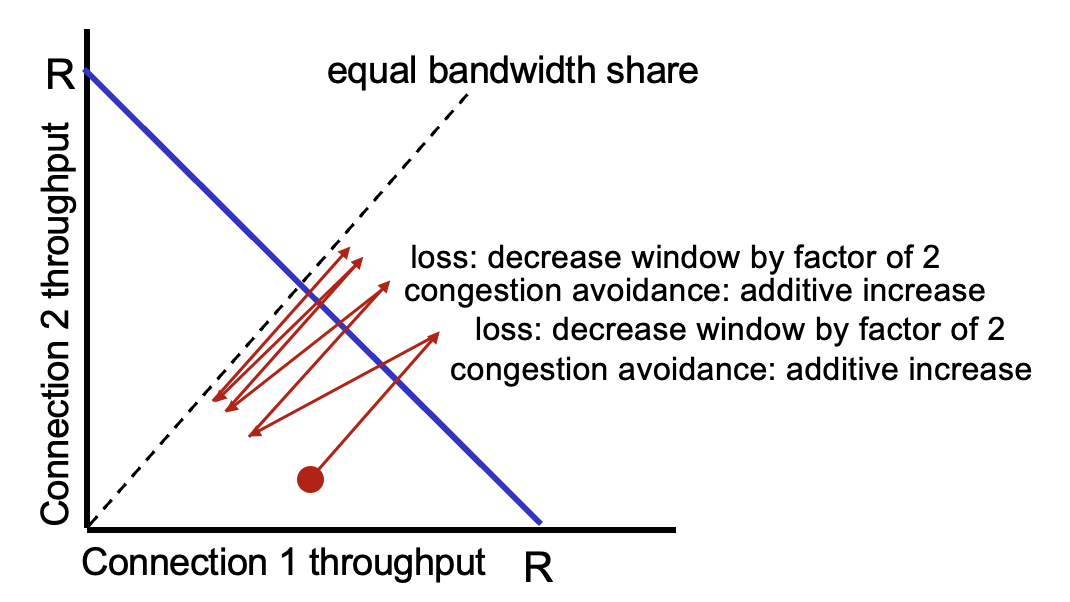 R

equal bandwidth share

Connection 2 throughput

loss: decrease window by factor of 2
congestion avoidance: additive increase
loss: decrease window by factor of 2
congestion avoidance: additive increase

Connection 1 throughput

R